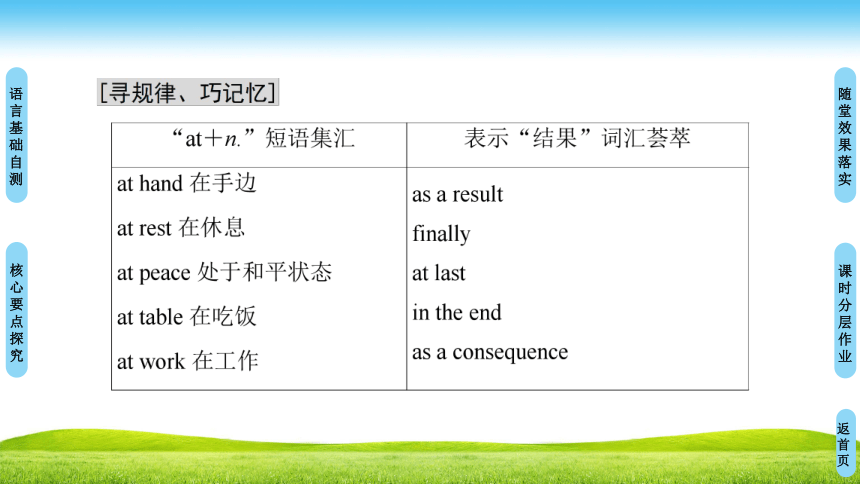 语言基础自测

核心要点探究

[寻规律、巧记忆]

| “at＋n.”短语集汇 | 表示“结果”词汇荟萃 |
|---|---|
| at hand 在手边<br>at rest 在休息<br>at peace 处于和平状态<br>at table 在吃饭<br>at work 在工作 | as a result<br>finally<br>at last<br>in the end<br>as a consequence |

随堂效果落实

课时分层作业

返首页